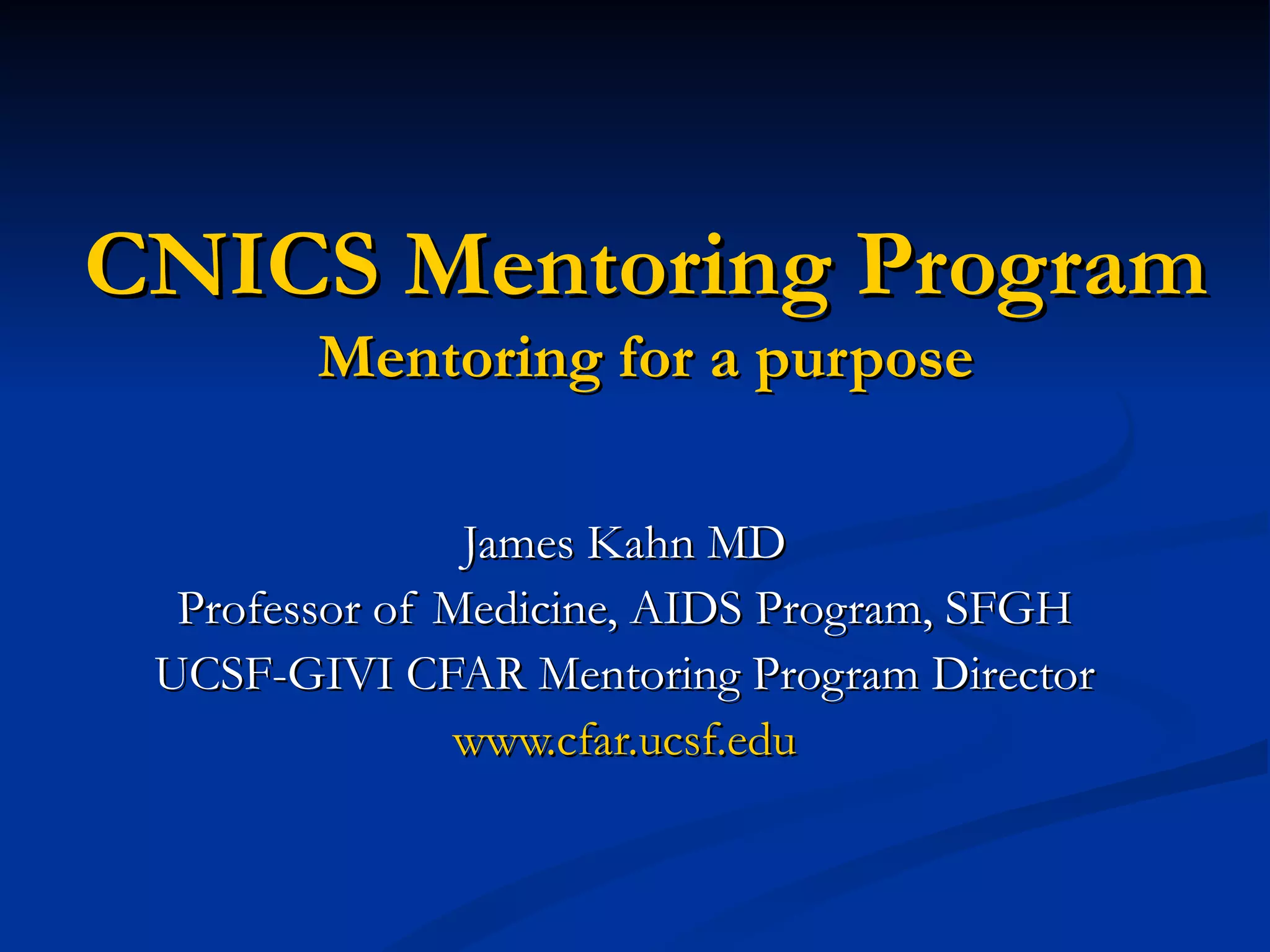 CNICS Mentoring Program
Mentoring for a purpose

James Kahn MD
Professor of Medicine, AIDS Program, SFGH
UCSF-GIVI CFAR Mentoring Program Director
www.cfar.ucsf.edu